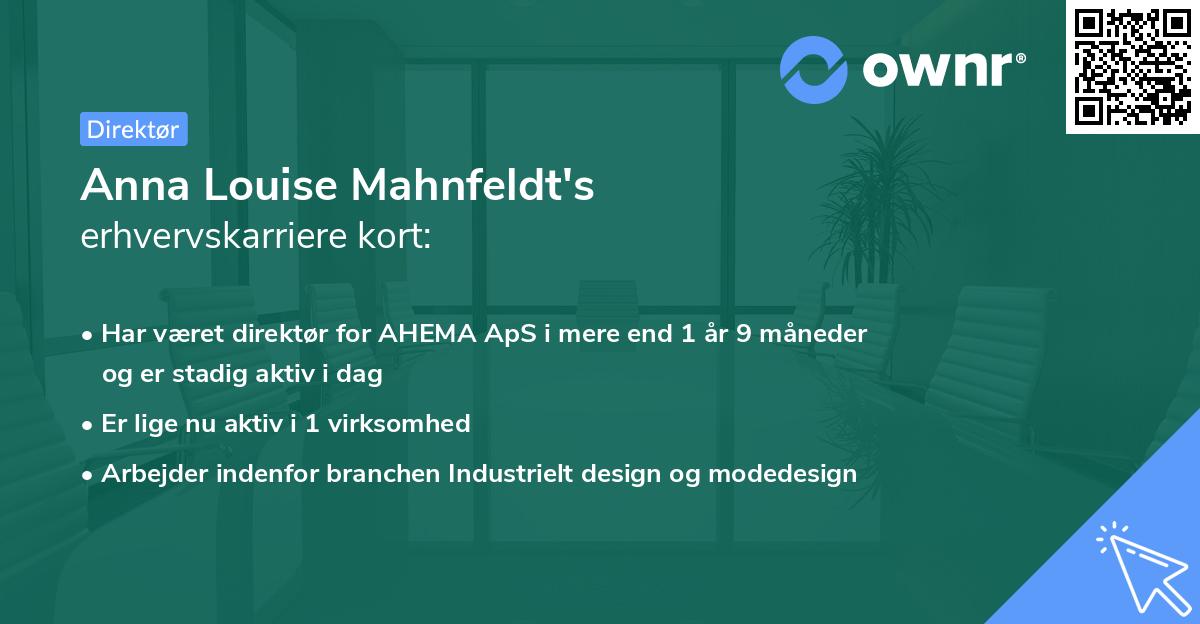 ownr®

Direktør

Anna Louise Mahnfeldt's
erhvervskarriere kort:

• Har været direktør for AHEMA ApS i mere end 1 år 9 måneder og er stadig aktiv i dag
• Er lige nu aktiv i 1 virksomhed
• Arbejder indenfor branchen Industrielt design og modedesign